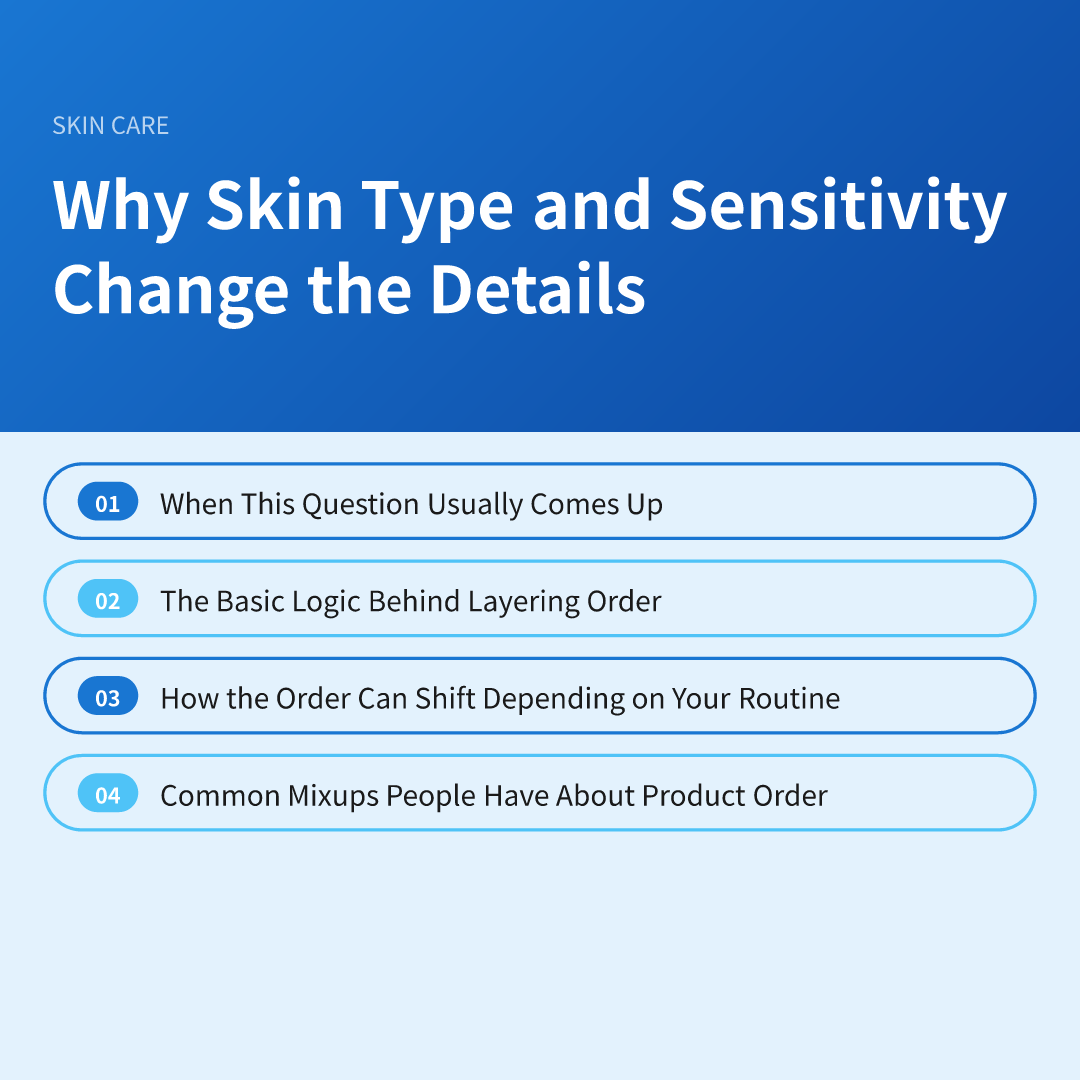 SKIN CARE

Why Skin Type and Sensitivity Change the Details

01 When This Question Usually Comes Up

02 The Basic Logic Behind Layering Order

03 How the Order Can Shift Depending on Your Routine

04 Common Mixups People Have About Product Order